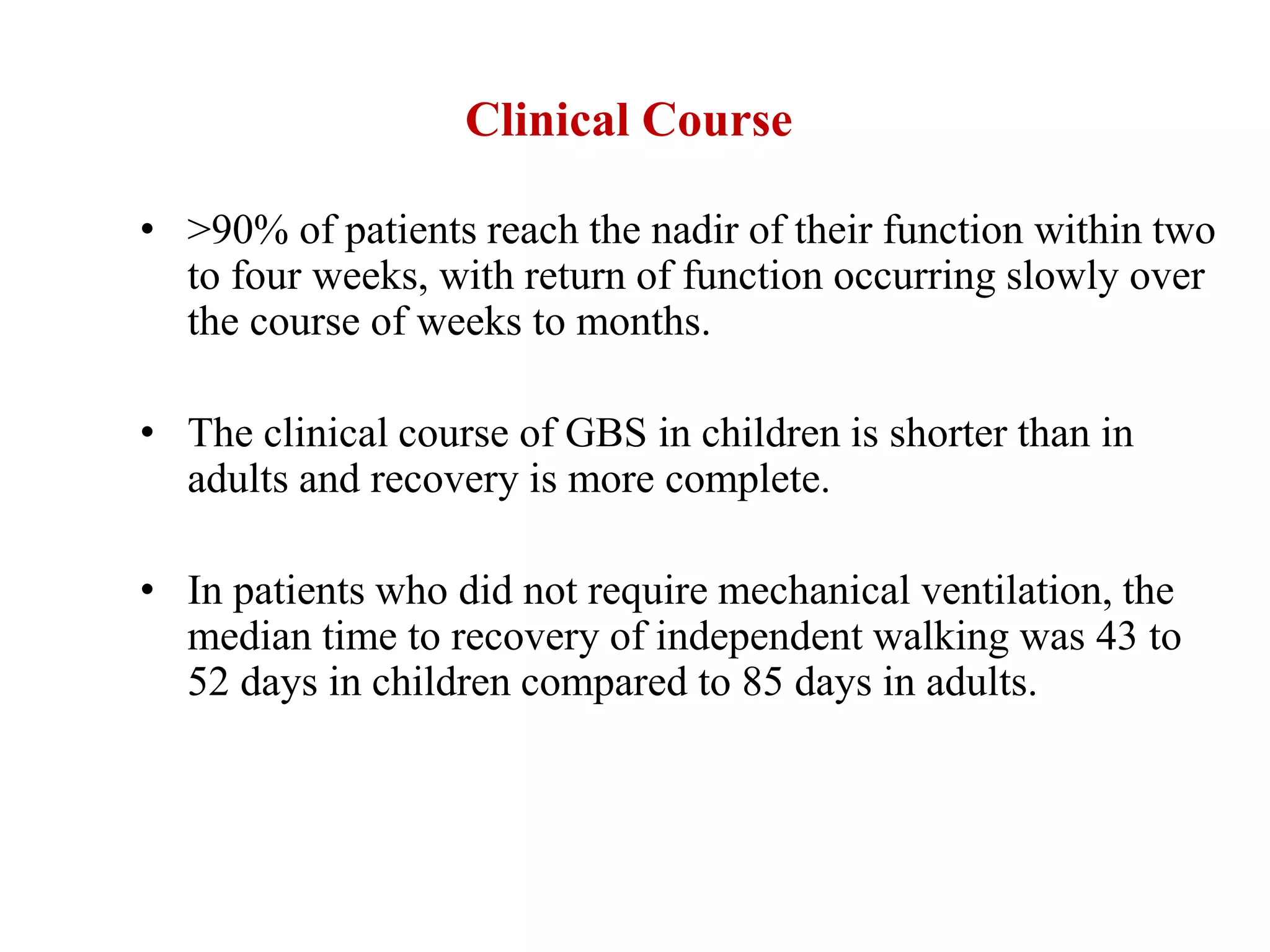 Clinical Course

• >90% of patients reach the nadir of their function within two to four weeks, with return of function occurring slowly over the course of weeks to months.

• The clinical course of GBS in children is shorter than in adults and recovery is more complete.

• In patients who did not require mechanical ventilation, the median time to recovery of independent walking was 43 to 52 days in children compared to 85 days in adults.